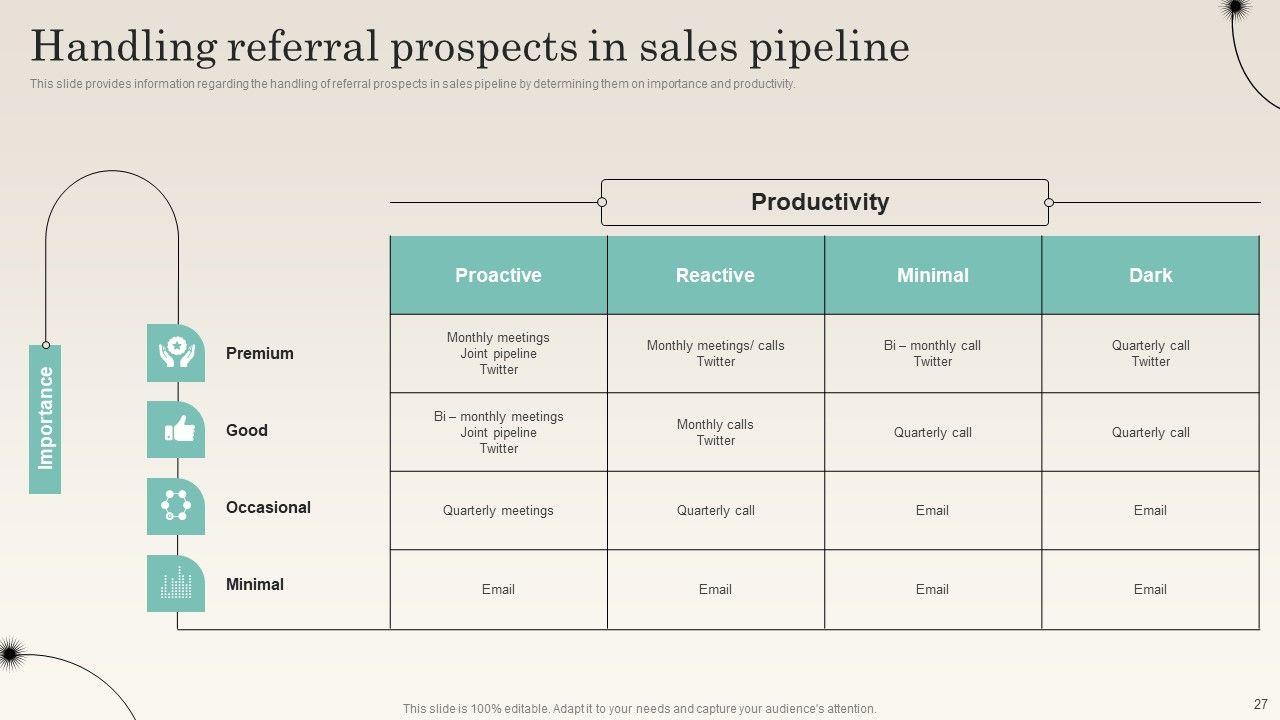 Handling referral prospects in sales pipeline

This slide provides information regarding the handling of referral prospects in sales pipeline by determining them on importance and productivity.

Productivity

Importance

| | Proactive | Reactive | Minimal | Dark |
|---|---|---|---|---|
| Premium | Monthly meetings Joint pipeline Twitter | Monthly meetings/ calls Twitter | Bi – monthly call Twitter | Quarterly call Twitter |
| Good | Bi – monthly meetings Joint pipeline Twitter | Monthly calls Twitter | Quarterly call | Quarterly call |
| Occasional | Quarterly meetings | Quarterly call | Email | Email |
| Minimal | Email | Email | Email | Email |

This slide is 100% editable. Adapt it to your needs and capture your audience's attention.

27